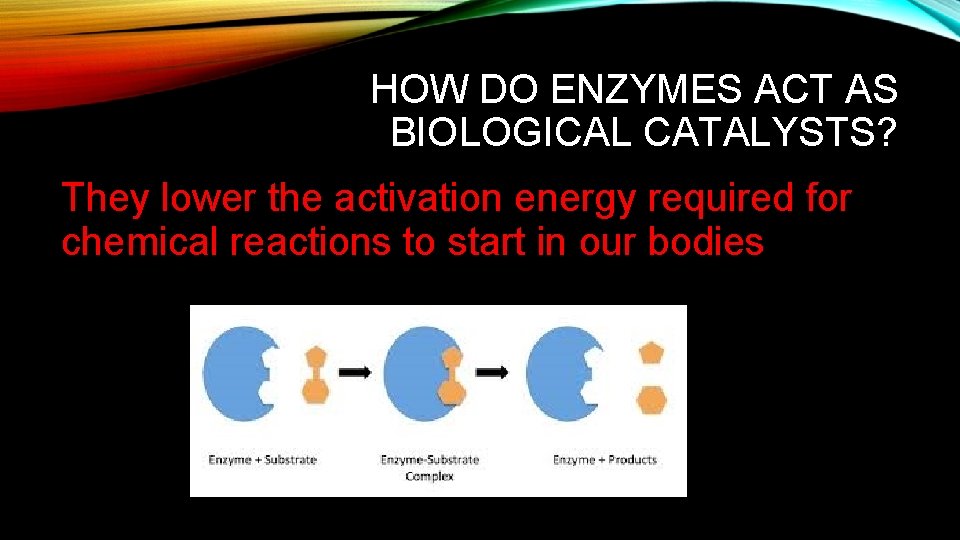 HOW DO ENZYMES ACT AS BIOLOGICAL CATALYSTS?

They lower the activation energy required for chemical reactions to start in our bodies

Enzyme + Substrate

Enzyme-Substrate Complex

Enzyme + Products